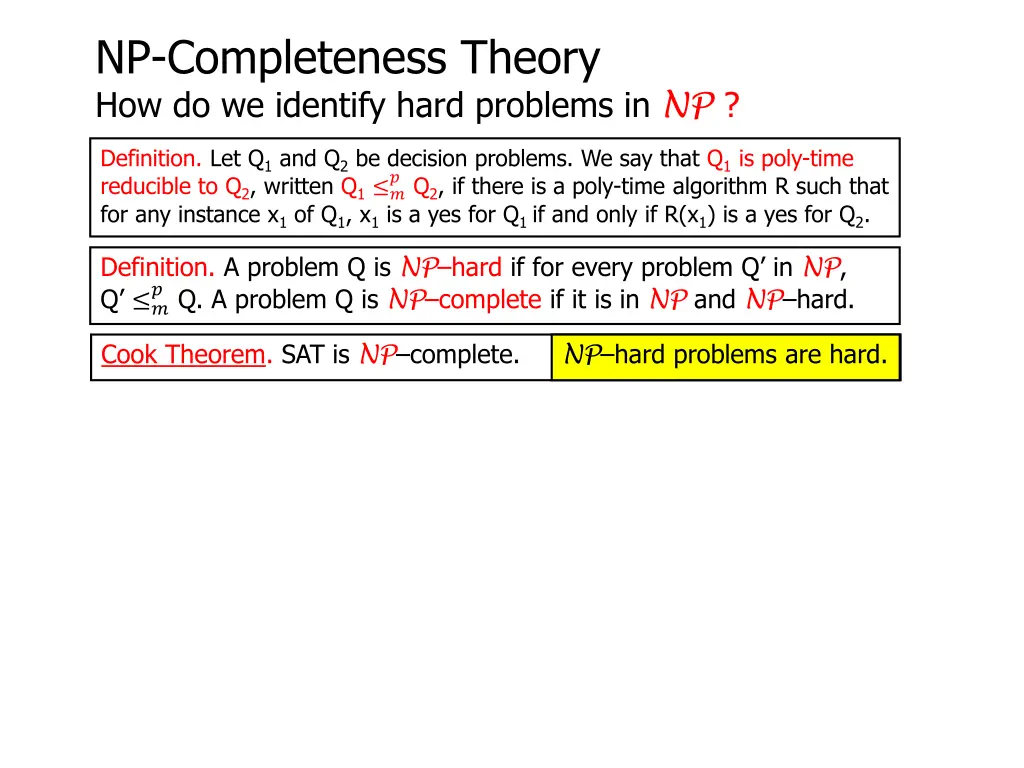 NP-Completeness Theory
How do we identify hard problems in $\mathcal{NP}$ ?

Definition. Let $Q_1$ and $Q_2$ be decision problems. We say that $Q_1$ is poly-time reducible to $Q_2$, written $Q_1 \leq_m^p Q_2$, if there is a poly-time algorithm R such that for any instance $x_1$ of $Q_1$, $x_1$ is a yes for $Q_1$ if and only if $R(x_1)$ is a yes for $Q_2$.

Definition. A problem Q is $\mathcal{NP}$–hard if for every problem Q' in $\mathcal{NP}$, $Q' \leq_m^p Q$. A problem Q is $\mathcal{NP}$–complete if it is in $\mathcal{NP}$ and $\mathcal{NP}$–hard.

Cook Theorem. SAT is $\mathcal{NP}$–complete.

$\mathcal{NP}$–hard problems are hard.